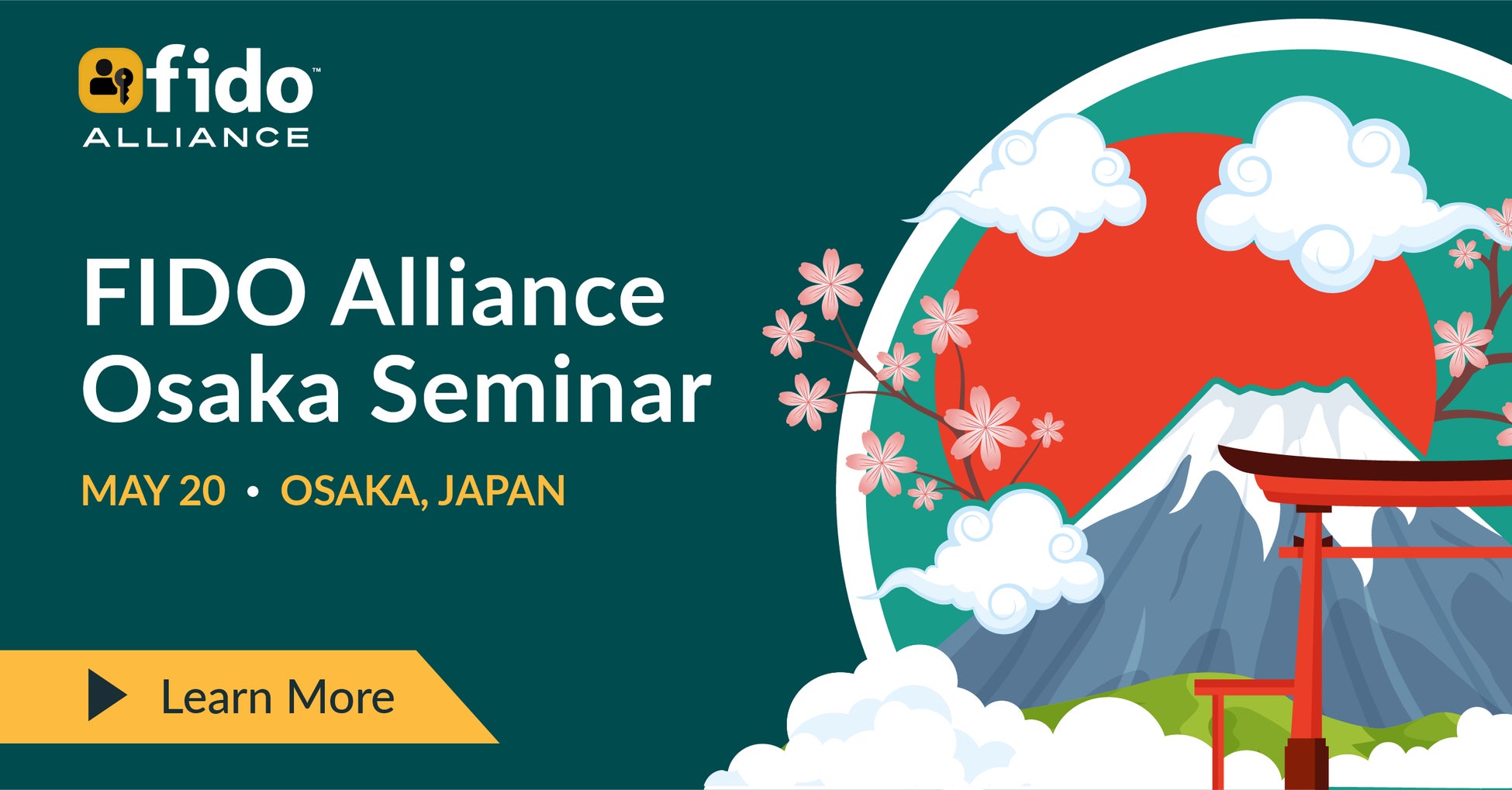 fido™
ALLIANCE

FIDO Alliance
Osaka Seminar

MAY 20 • OSAKA, JAPAN

Learn More